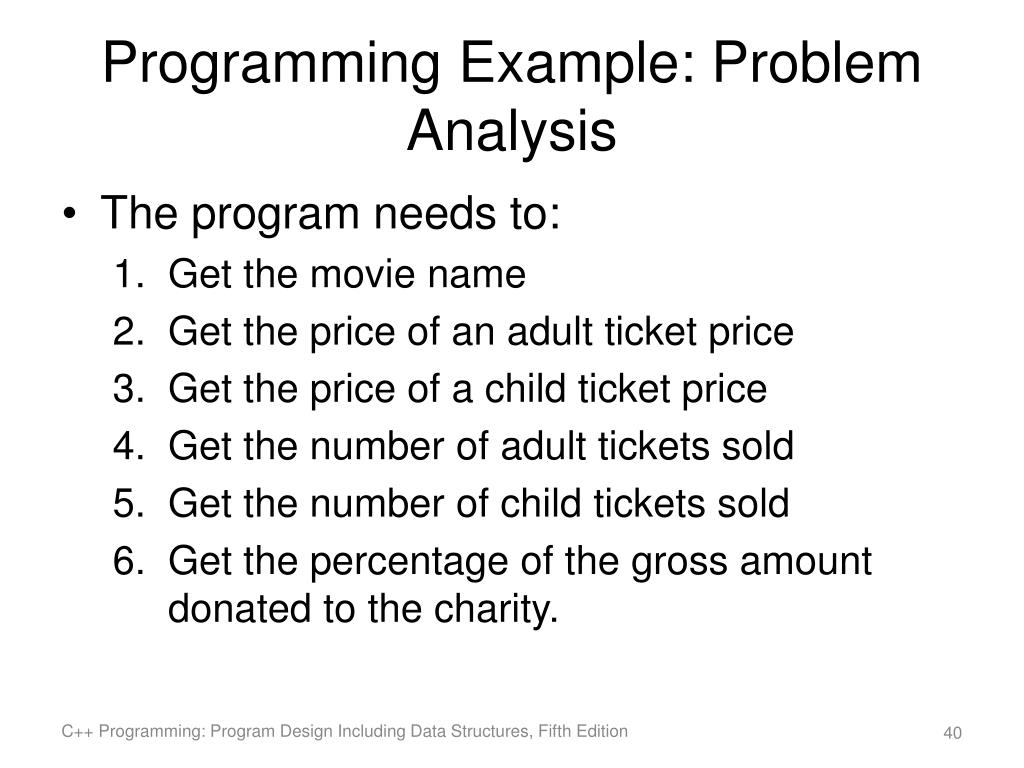 Programming Example: Problem Analysis

• The program needs to:
1. Get the movie name
2. Get the price of an adult ticket price
3. Get the price of a child ticket price
4. Get the number of adult tickets sold
5. Get the number of child tickets sold
6. Get the percentage of the gross amount donated to the charity.

C++ Programming: Program Design Including Data Structures, Fifth Edition

40